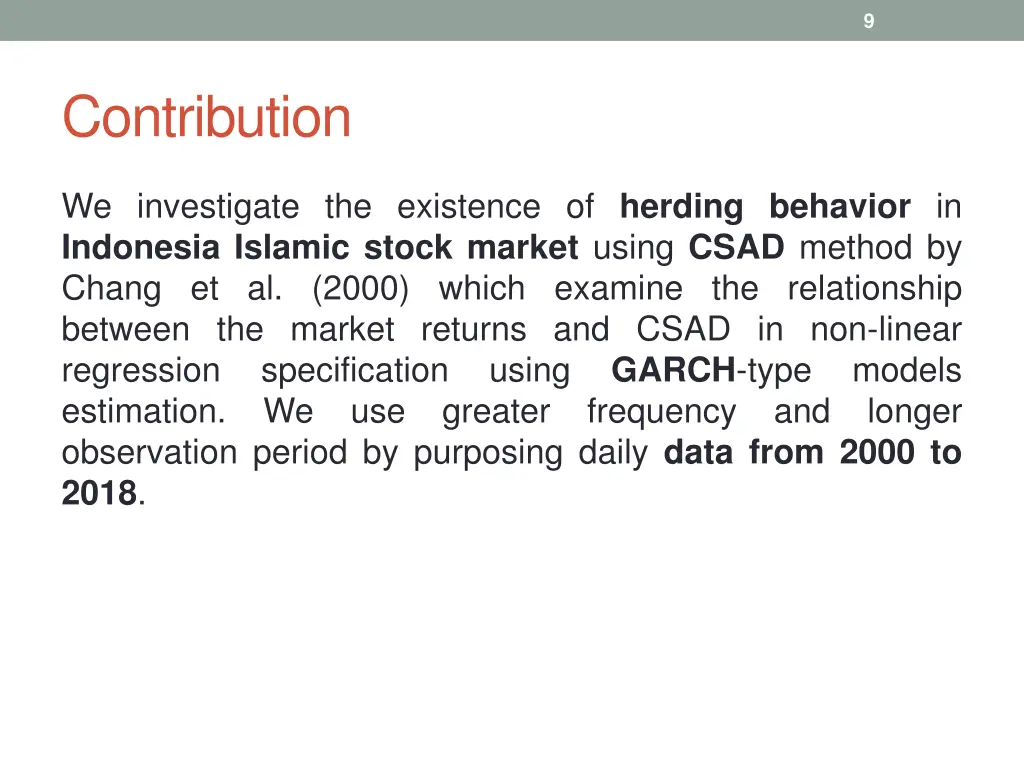 9

Contribution

We investigate the existence of herding behavior in Indonesia Islamic stock market using CSAD method by Chang et al. (2000) which examine the relationship between the market returns and CSAD in non-linear regression specification using GARCH-type models estimation. We use greater frequency and longer observation period by purposing daily data from 2000 to 2018.